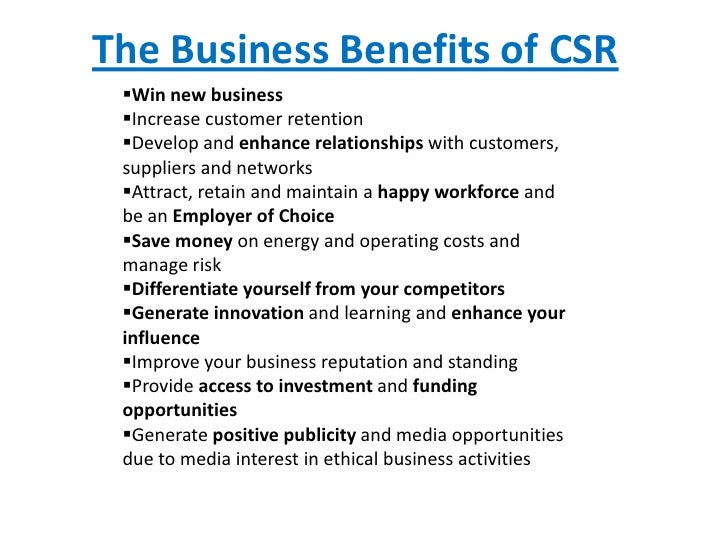 The Business Benefits of CSR

▪Win new business
▪Increase customer retention
▪Develop and enhance relationships with customers, suppliers and networks
▪Attract, retain and maintain a happy workforce and be an Employer of Choice
▪Save money on energy and operating costs and manage risk
▪Differentiate yourself from your competitors
▪Generate innovation and learning and enhance your influence
▪Improve your business reputation and standing
▪Provide access to investment and funding opportunities
▪Generate positive publicity and media opportunities due to media interest in ethical business activities